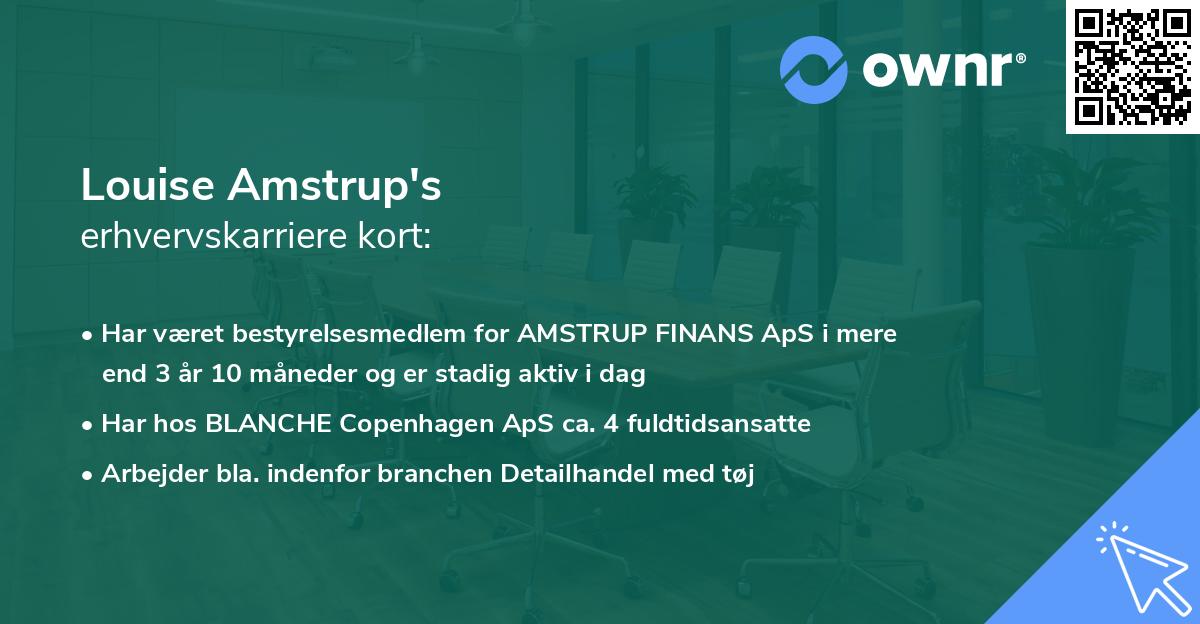 ownr®

Louise Amstrup's
erhvervskarriere kort:

• Har været bestyrelsesmedlem for AMSTRUP FINANS ApS i mere end 3 år 10 måneder og er stadig aktiv i dag
• Har hos BLANCHE Copenhagen ApS ca. 4 fuldtidsansatte
• Arbejder bla. indenfor branchen Detailhandel med tøj